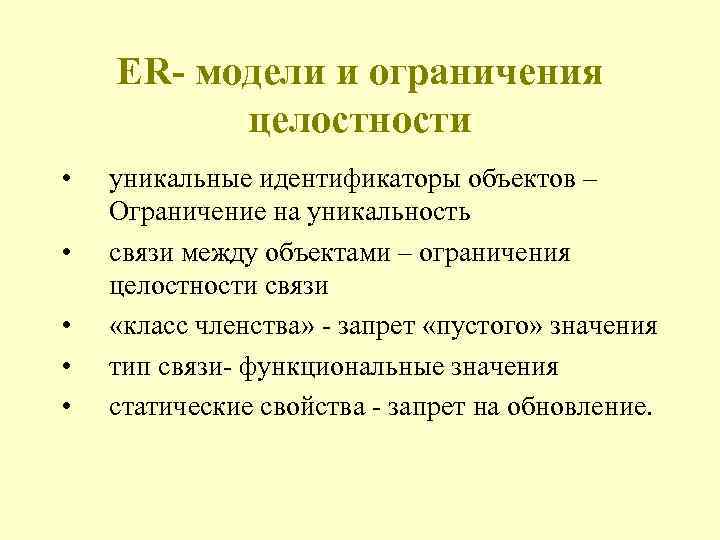 ER- модели и ограничения целостности

• уникальные идентификаторы объектов – Ограничение на уникальность
• связи между объектами – ограничения целостности связи
• «класс членства» - запрет «пустого» значения
• тип связи- функциональные значения
• статические свойства - запрет на обновление.